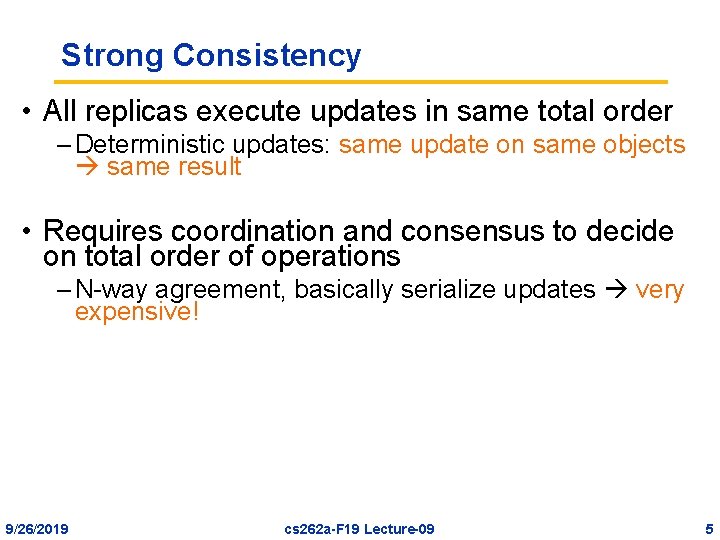 Strong Consistency

• All replicas execute updates in same total order
– Deterministic updates: same update on same objects → same result

• Requires coordination and consensus to decide on total order of operations
– N-way agreement, basically serialize updates → very expensive!

9/26/2019

cs262a-F19 Lecture-09

5